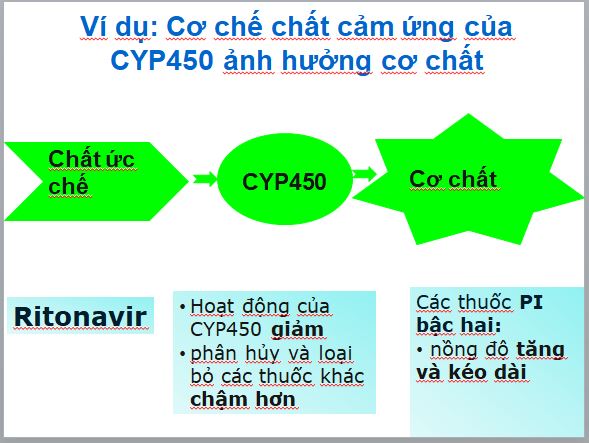 Ví dụ: Cơ chế chất cảm ứng của CYP450 ảnh hưởng cơ chất

Chất ức chế

CYP450

Cơ chất

Ritonavir

• Hoạt động của CYP450 giảm
• phân hủy và loại bỏ các thuốc khác chậm hơn

Các thuốc PI bậc hai:
• nồng độ tăng và kéo dài